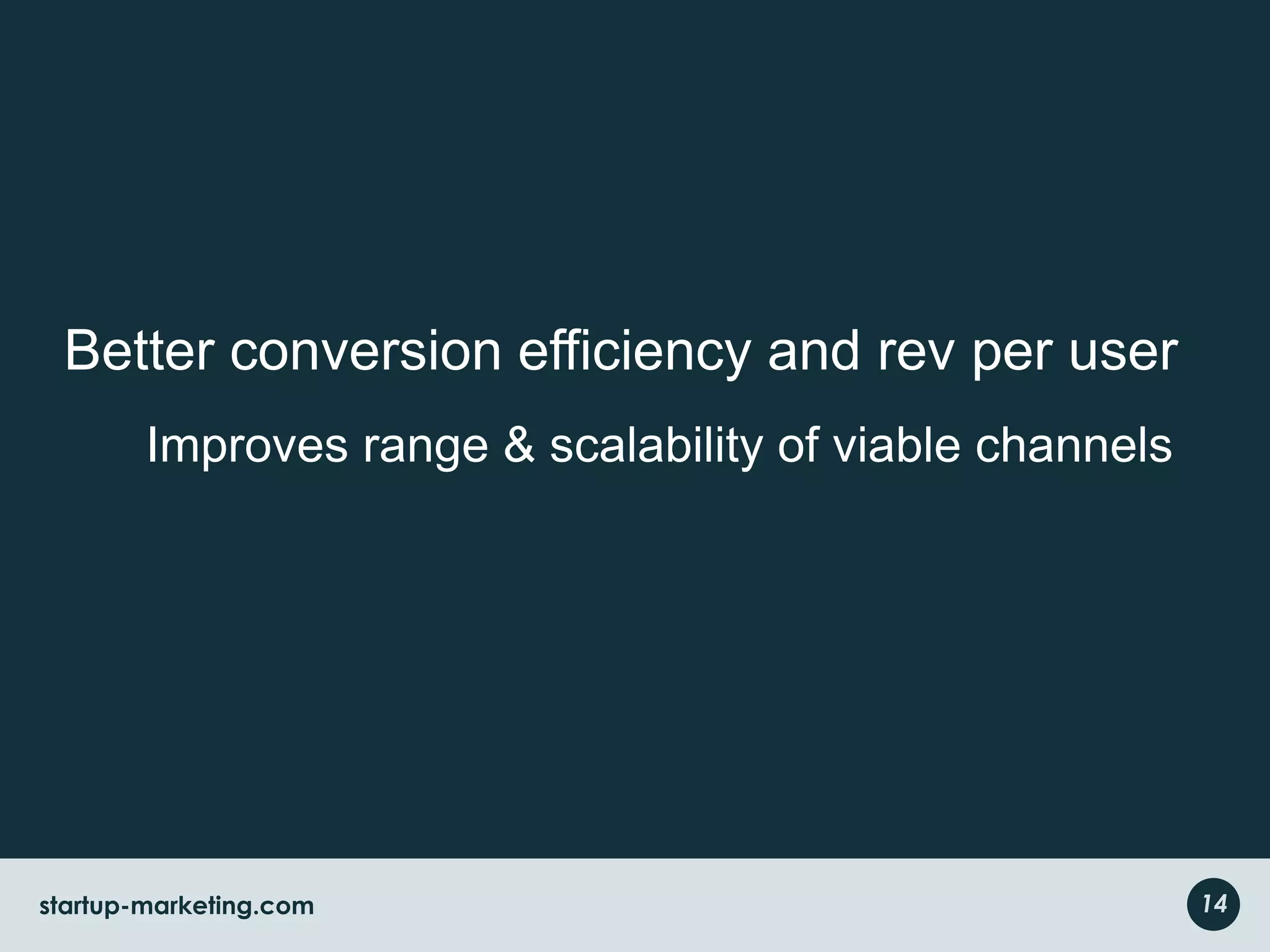 Better conversion efficiency and rev per user

Improves range & scalability of viable channels

startup-marketing.com

14